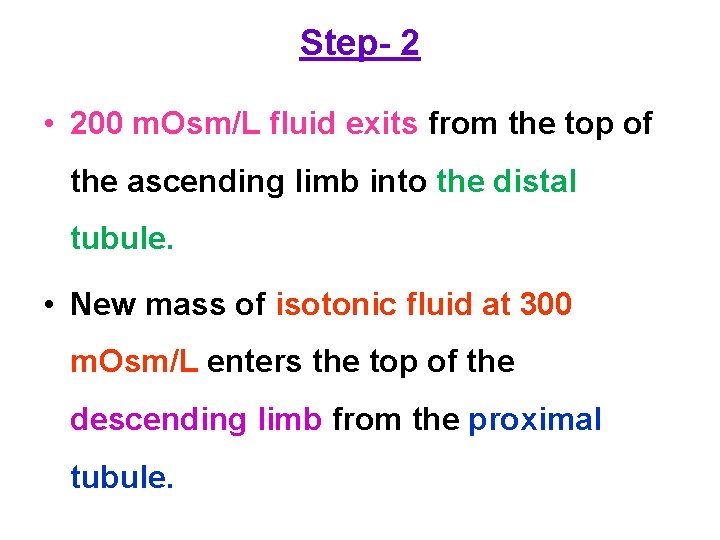 Step- 2

• 200 mOsm/L fluid exits from the top of the ascending limb into the distal tubule.

• New mass of isotonic fluid at 300 mOsm/L enters the top of the descending limb from the proximal tubule.